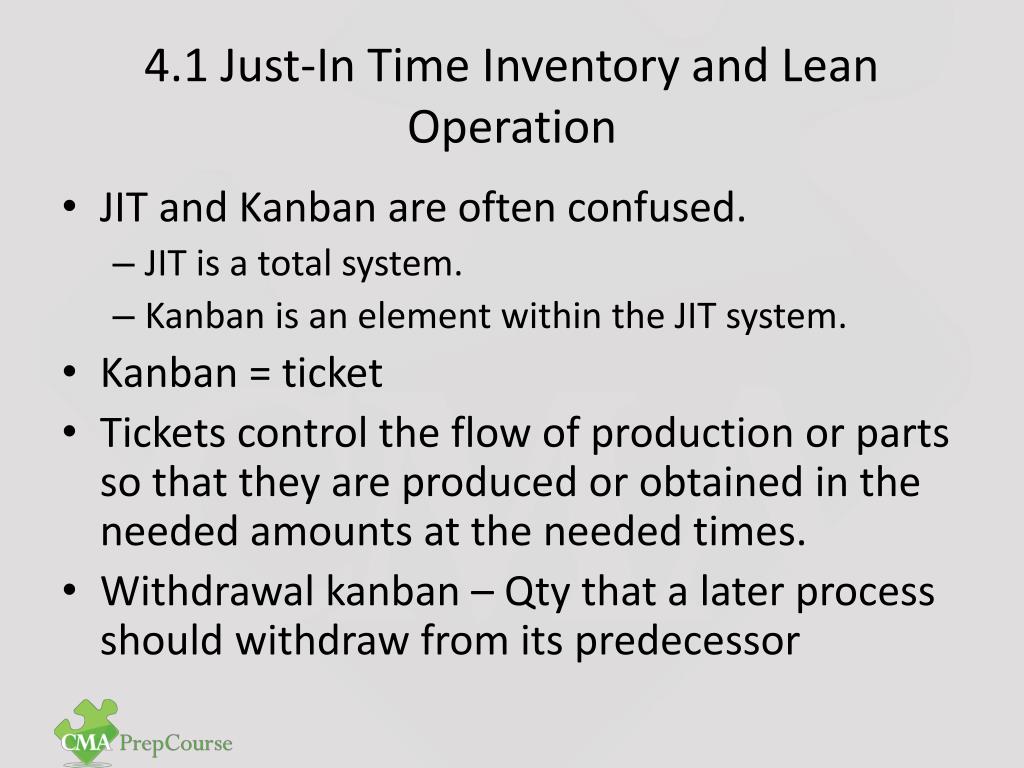 4.1 Just-In Time Inventory and Lean Operation

• JIT and Kanban are often confused.
– JIT is a total system.
– Kanban is an element within the JIT system.
• Kanban = ticket
• Tickets control the flow of production or parts so that they are produced or obtained in the needed amounts at the needed times.
• Withdrawal kanban – Qty that a later process should withdraw from its predecessor

CMA PrepCourse